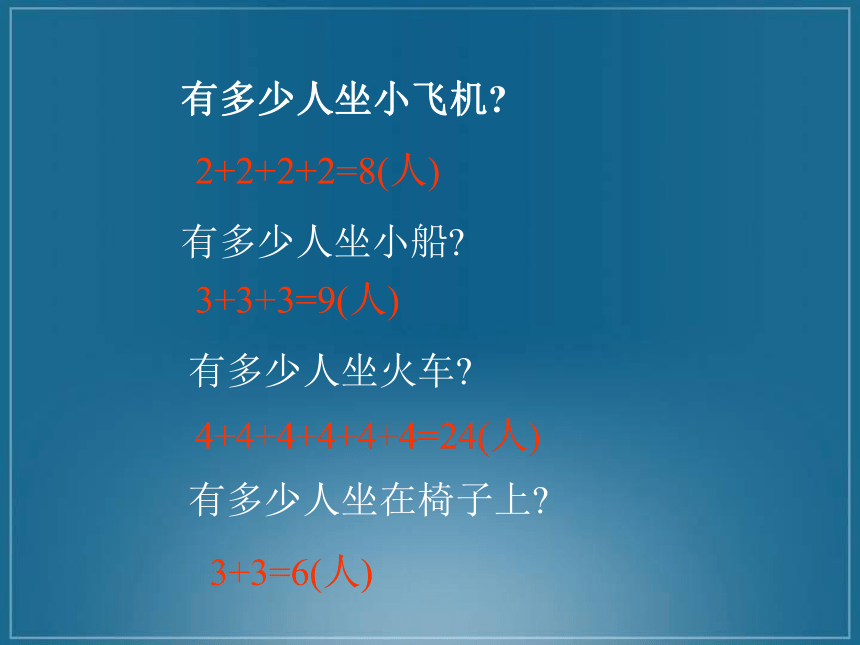 有多少人坐小飞机?

$2+2+2+2=8$(人)

有多少人坐小船?

$3+3+3=9$(人)

有多少人坐火车?

$4+4+4+4+4+4=24$(人)

有多少人坐在椅子上?

$3+3=6$(人)